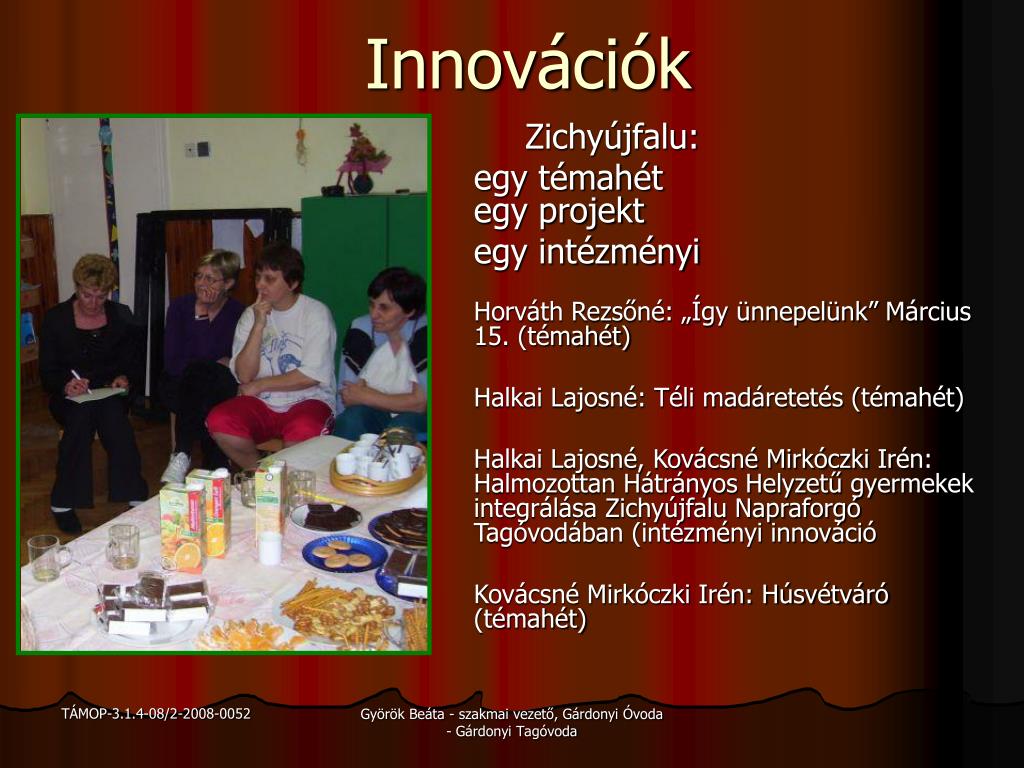 Innovációk

Zichyújfalu:
egy témahét
egy projekt
egy intézményi

Horváth Rezsőné: „Így ünnepelünk” Március 15. (témahét)

Halkai Lajosné: Téli madáretetés (témahét)

Halkai Lajosné, Kovácsné Mirkóczki Irén: Halmozottan Hátrányos Helyzetű gyermekek integrálása Zichyújfalu Napraforgó Tagóvodában (intézményi innováció

Kovácsné Mirkóczki Irén: Húsvétváró (témahét)

TÁMOP-3.1.4-08/2-2008-0052

Györök Beáta - szakmai vezető, Gárdonyi Óvoda - Gárdonyi Tagóvoda